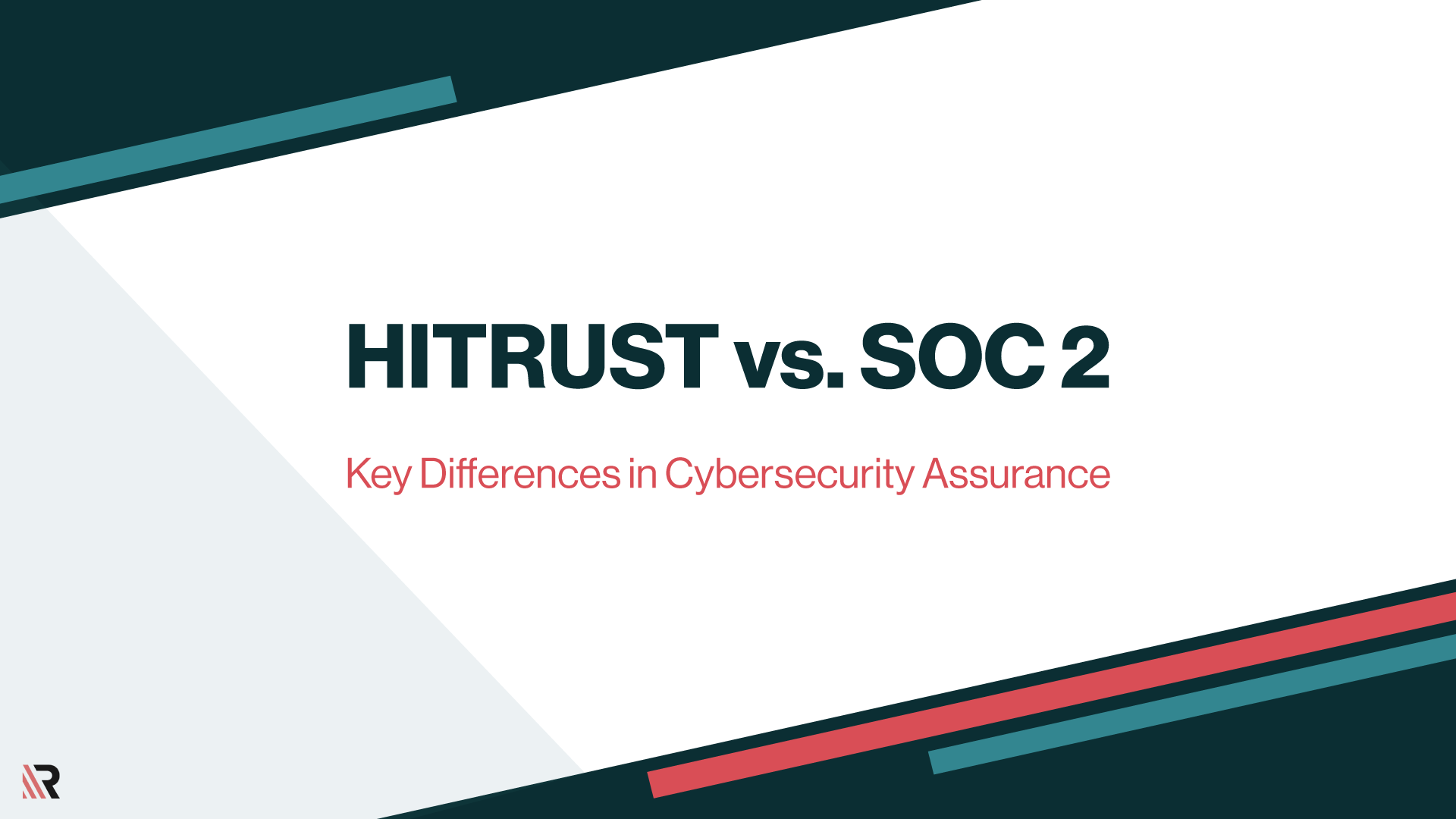 HITRUST vs. SOC 2

Key Differences in Cybersecurity Assurance

R